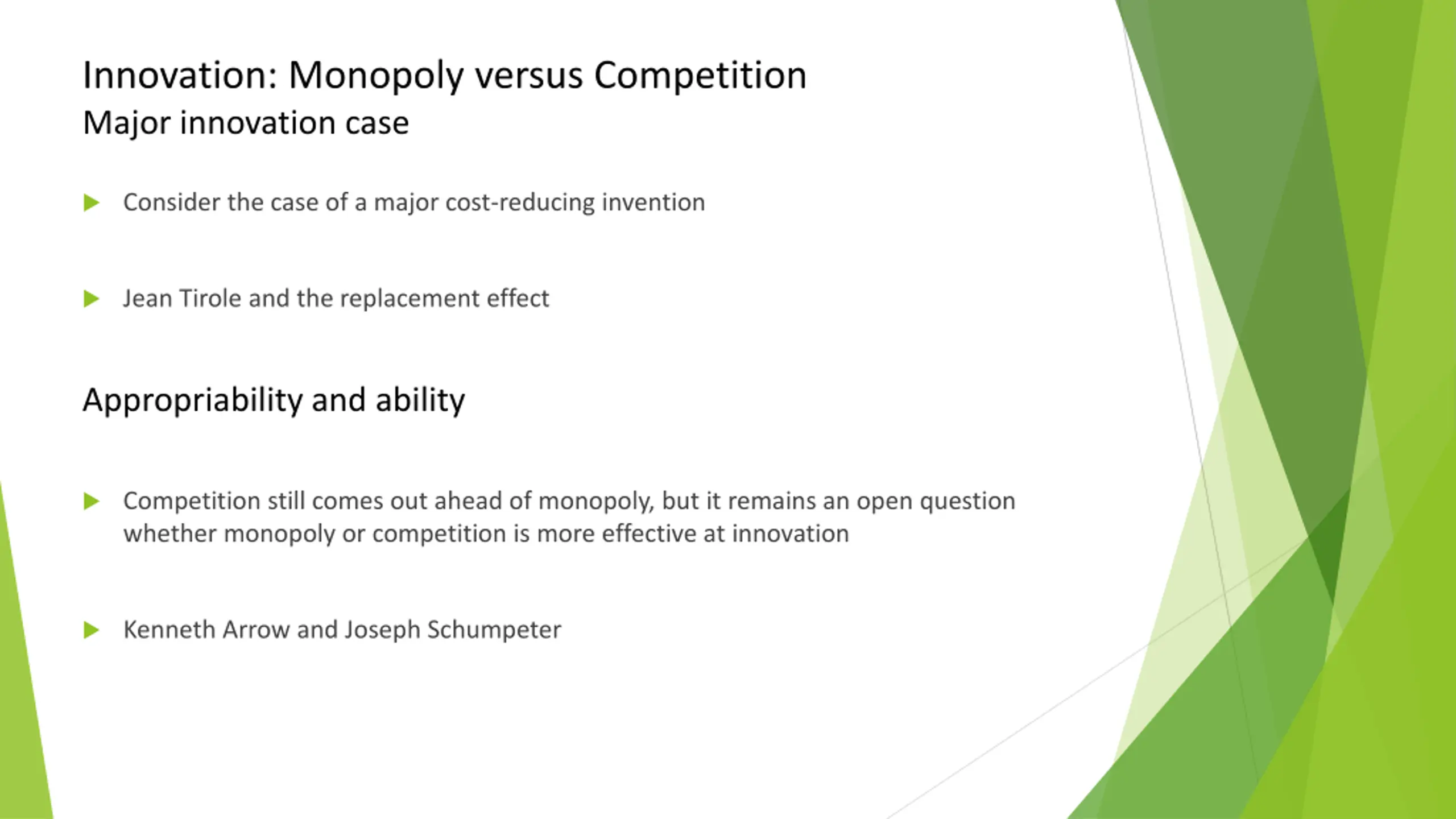 Innovation: Monopoly versus Competition
Major innovation case

Consider the case of a major cost-reducing invention

Jean Tirole and the replacement effect

Appropriability and ability

Competition still comes out ahead of monopoly, but it remains an open question whether monopoly or competition is more effective at innovation

Kenneth Arrow and Joseph Schumpeter